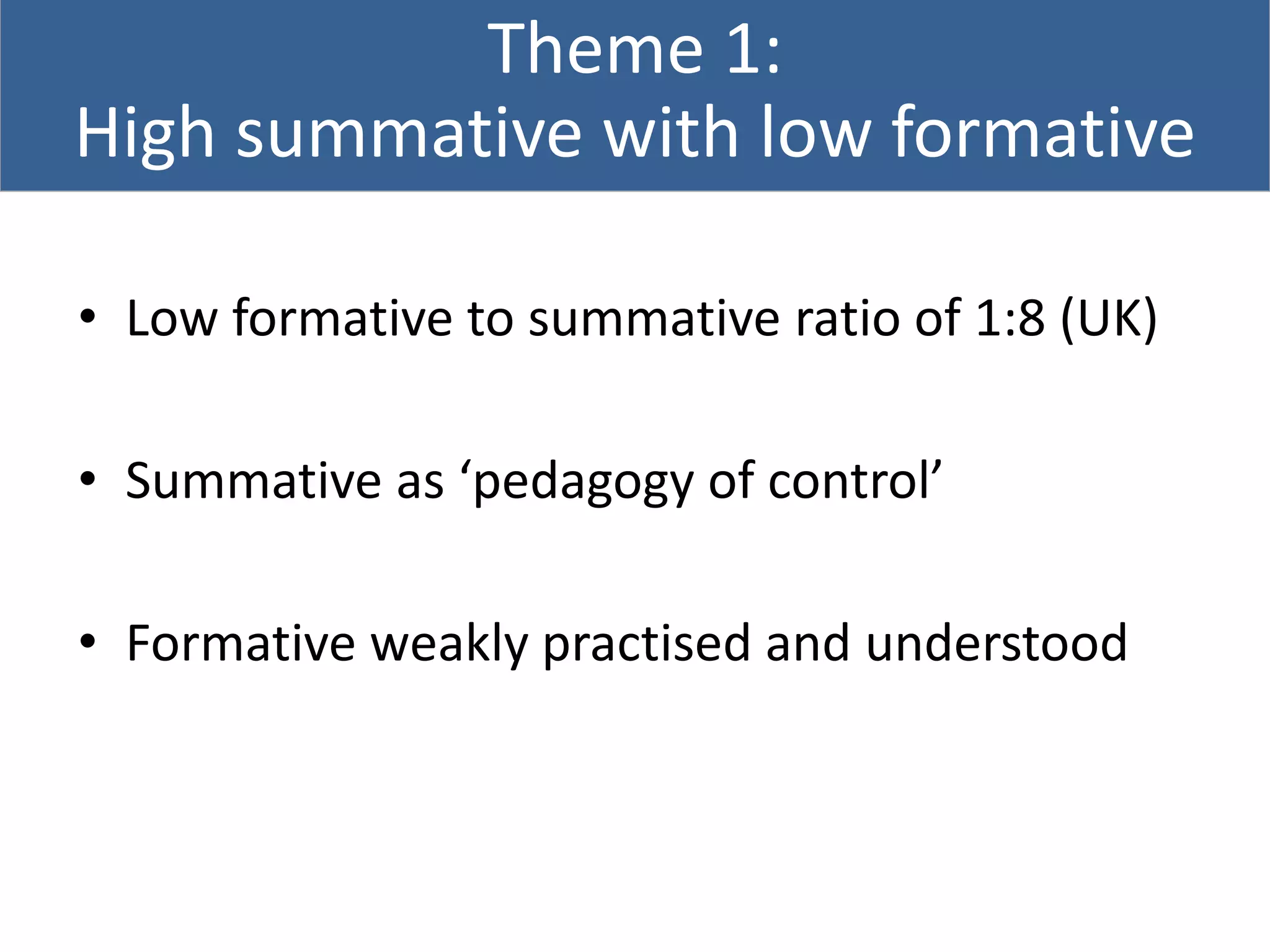 Theme 1:
High summative with low formative

• Low formative to summative ratio of 1:8 (UK)

• Summative as ‘pedagogy of control’

• Formative weakly practised and understood